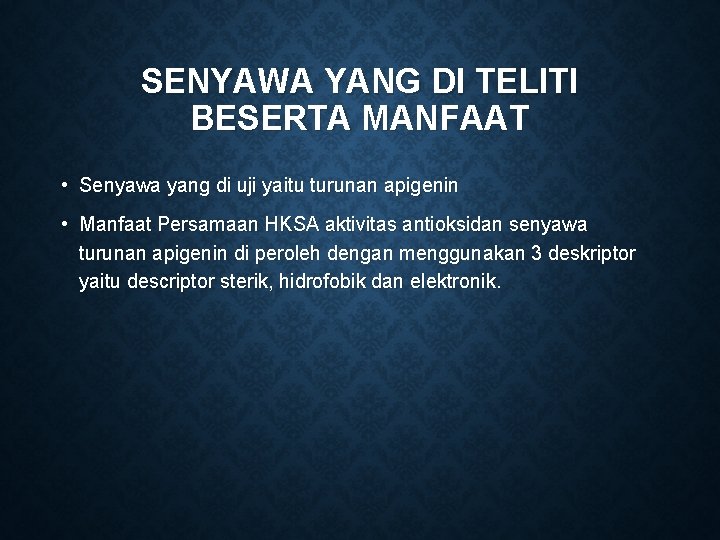 SENYAWA YANG DI TELITI BESERTA MANFAAT

• Senyawa yang di uji yaitu turunan apigenin

• Manfaat Persamaan HKSA aktivitas antioksidan senyawa turunan apigenin di peroleh dengan menggunakan 3 deskriptor yaitu descriptor sterik, hidrofobik dan elektronik.